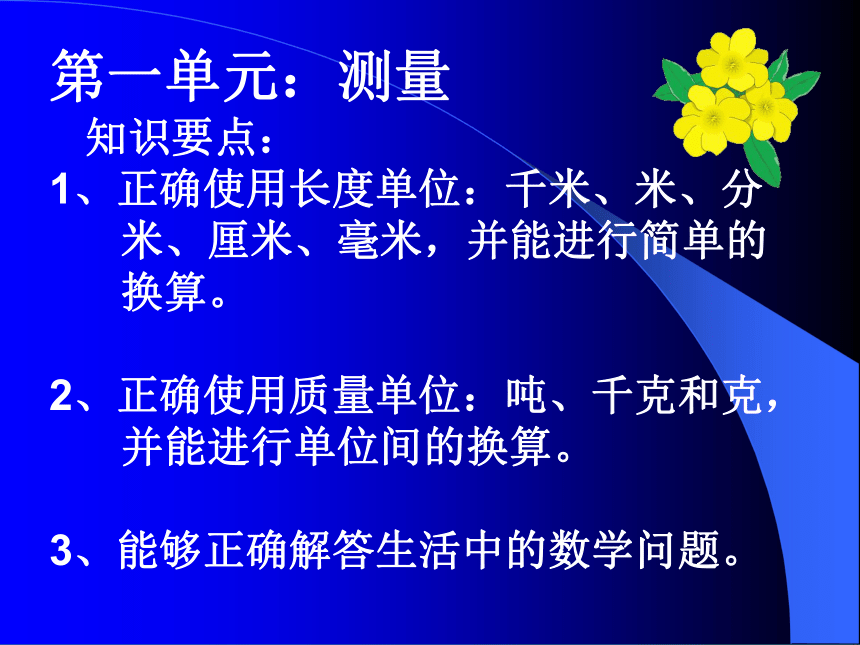 第一单元：测量

知识要点：

1、正确使用长度单位：千米、米、分米、厘米、毫米，并能进行简单的换算。

2、正确使用质量单位：吨、千克和克，并能进行单位间的换算。

3、能够正确解答生活中的数学问题。